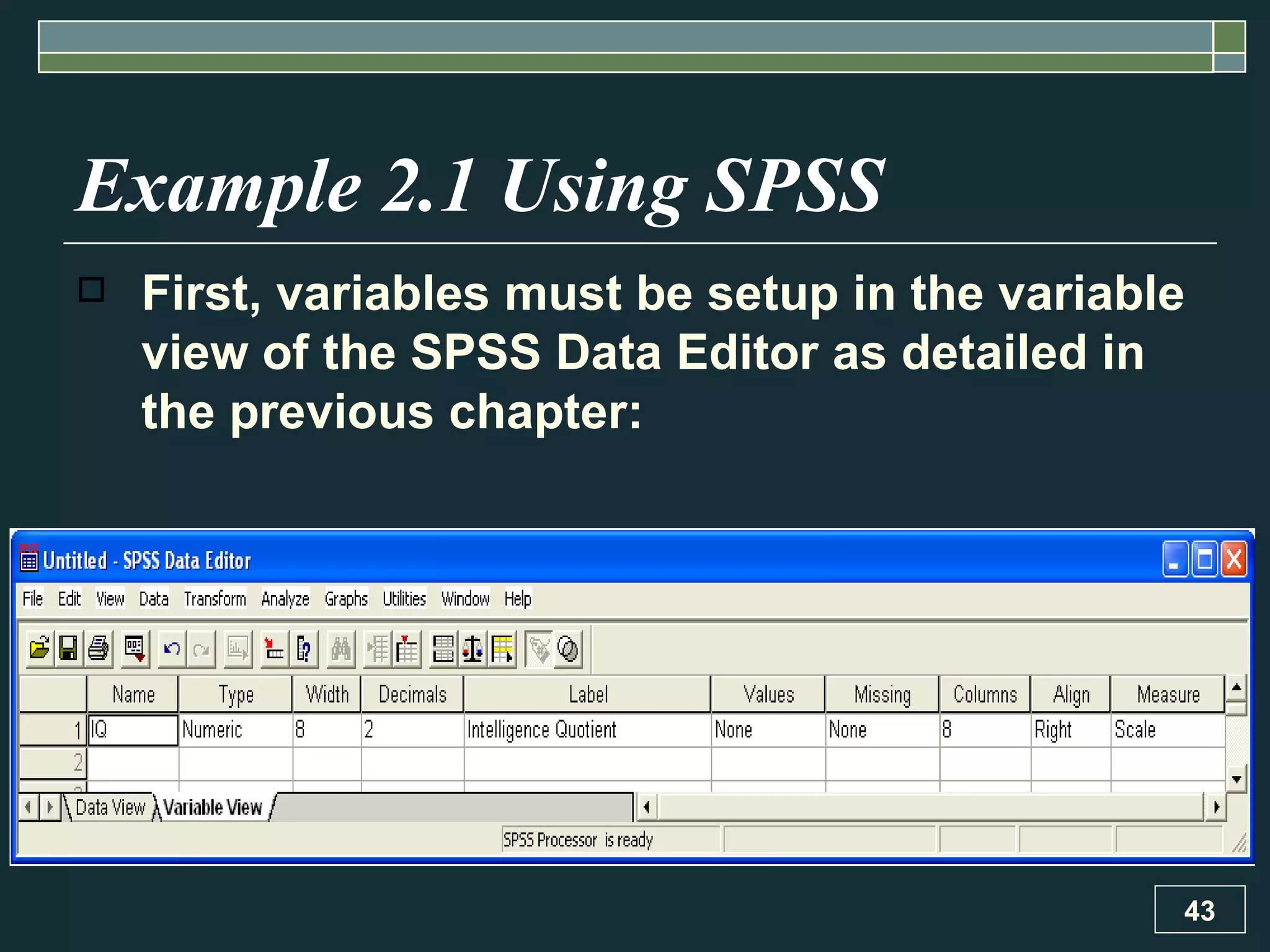 Example 2.1 Using SPSS

First, variables must be setup in the variable view of the SPSS Data Editor as detailed in the previous chapter:

Untitled - SPSS Data Editor

File Edit View Data Transform Analyze Graphs Utilities Window Help

| | Name | Type | Width | Decimals | Label | Values | Missing | Columns | Align | Measure |
|---|---|---|---|---|---|---|---|---|---|---|
| 1 | IQ | Numeric | 8 | 2 | Intelligence Quotient | None | None | 8 | Right | Scale |
| 2 | | | | | | | | | | |

Data View Variable View

SPSS Processor is ready

43